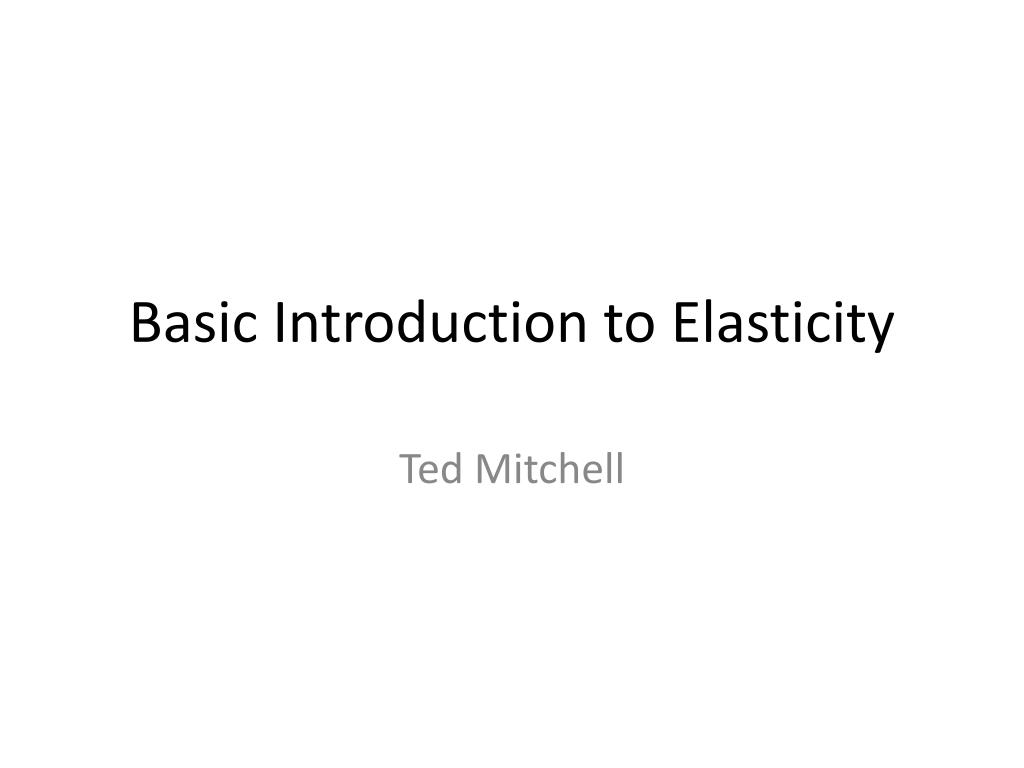 Basic Introduction to Elasticity

Ted Mitchell